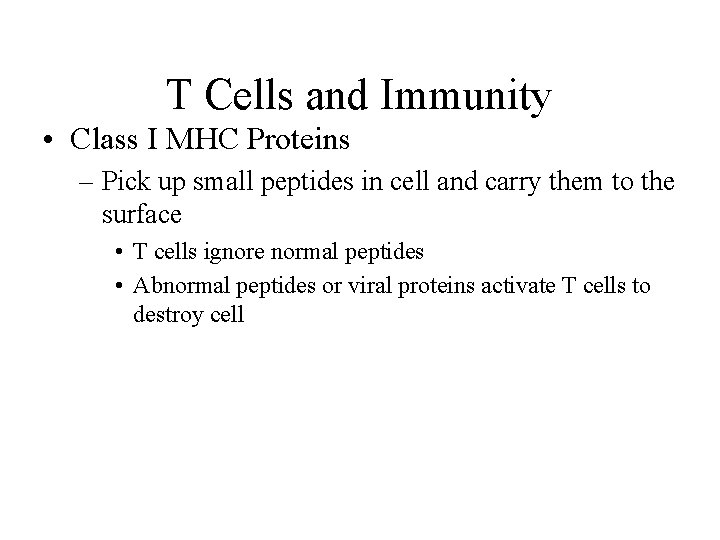 T Cells and Immunity

• Class I MHC Proteins

– Pick up small peptides in cell and carry them to the surface

• T cells ignore normal peptides

• Abnormal peptides or viral proteins activate T cells to destroy cell